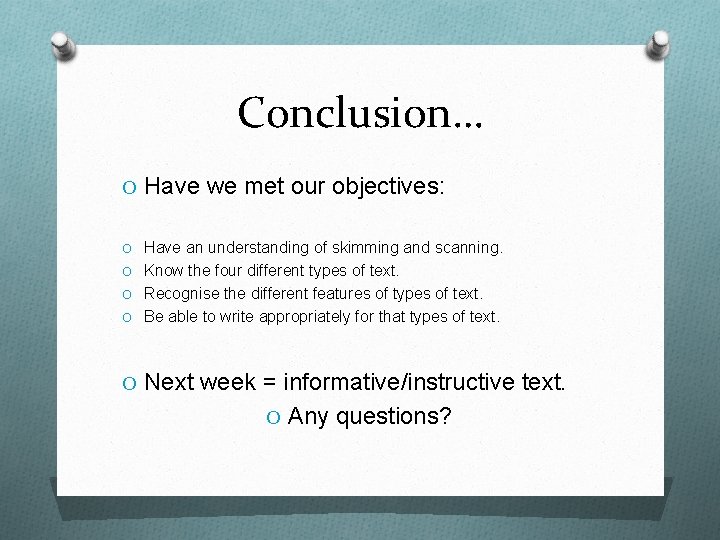 Conclusion…

O Have we met our objectives:

O Have an understanding of skimming and scanning.
O Know the four different types of text.
O Recognise the different features of types of text.
O Be able to write appropriately for that types of text.

O Next week = informative/instructive text.

O Any questions?